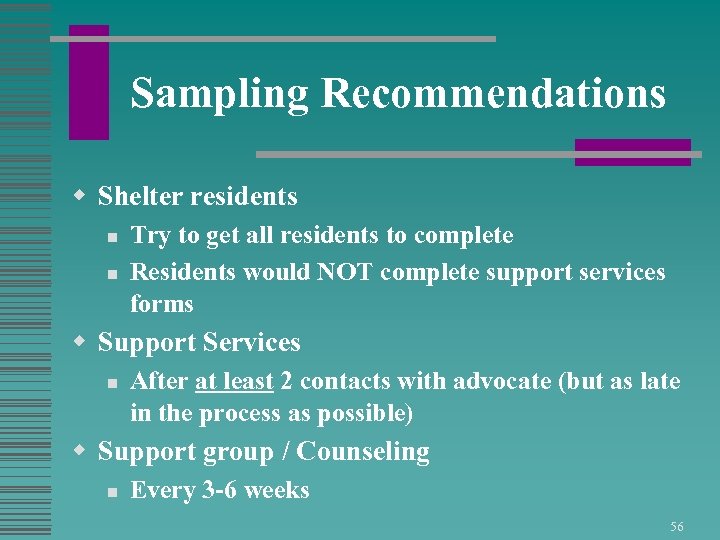 Sampling Recommendations

Shelter residents

Try to get all residents to complete

Residents would NOT complete support services forms

Support Services

After at least 2 contacts with advocate (but as late in the process as possible)

Support group / Counseling

Every 3-6 weeks

56